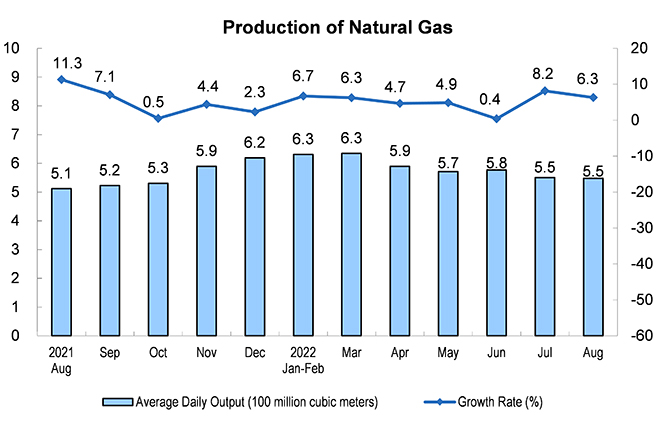 Production of Natural Gas

10
9
8
7
6
5
4
3
2
1
0

20
10
0
-10
-20
-30
-40
-50
-60

11.3 7.1 0.5 4.4 2.3 6.7 6.3 4.7 4.9 0.4 8.2 6.3

5.1 5.2 5.3 5.9 6.2 6.3 6.3 5.9 5.7 5.8 5.5 5.5

2021 Aug
Sep
Oct
Nov
Dec
2022 Jan-Feb
Mar
Apr
May
Jun
Jul
Aug

Average Daily Output (100 million cubic meters)
Growth Rate (%)